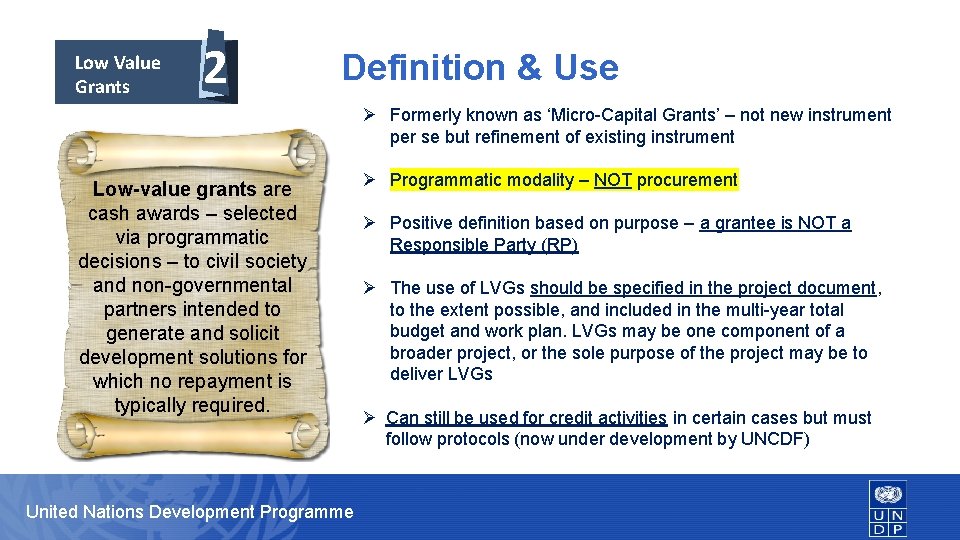 Low Value Grants 2

Definition & Use

Low-value grants are cash awards – selected via programmatic decisions – to civil society and non-governmental partners intended to generate and solicit development solutions for which no repayment is typically required.

➢ Formerly known as ‘Micro-Capital Grants’ – not new instrument per se but refinement of existing instrument

➢ Programmatic modality – NOT procurement

➢ Positive definition based on purpose – a grantee is NOT a Responsible Party (RP)

➢ The use of LVGs should be specified in the project document, to the extent possible, and included in the multi-year total budget and work plan. LVGs may be one component of a broader project, or the sole purpose of the project may be to deliver LVGs

➢ Can still be used for credit activities in certain cases but must follow protocols (now under development by UNCDF)

United Nations Development Programme

U N D P